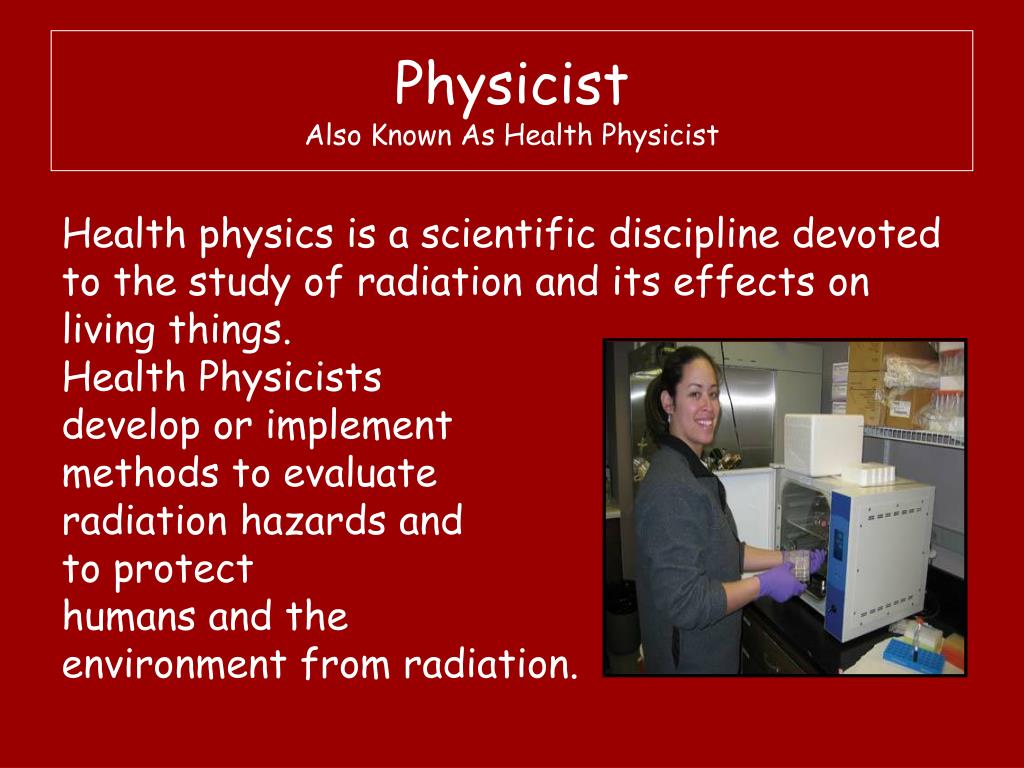 Physicist
Also Known As Health Physicist

Health physics is a scientific discipline devoted to the study of radiation and its effects on living things.
Health Physicists develop or implement methods to evaluate radiation hazards and to protect humans and the environment from radiation.